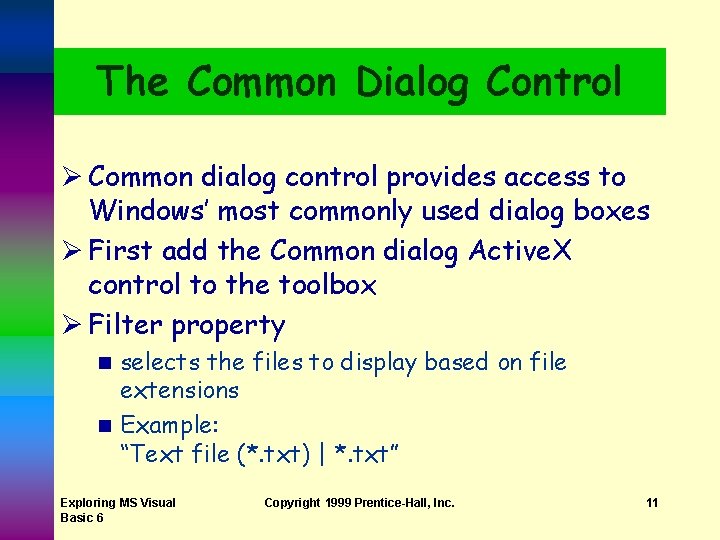 The Common Dialog Control

➢ Common dialog control provides access to Windows' most commonly used dialog boxes

➢ First add the Common dialog ActiveX control to the toolbox

➢ Filter property

■ selects the files to display based on file extensions

■ Example:
"Text file (*.txt) | *.txt"

Exploring MS Visual Basic 6

Copyright 1999 Prentice-Hall, Inc.

11